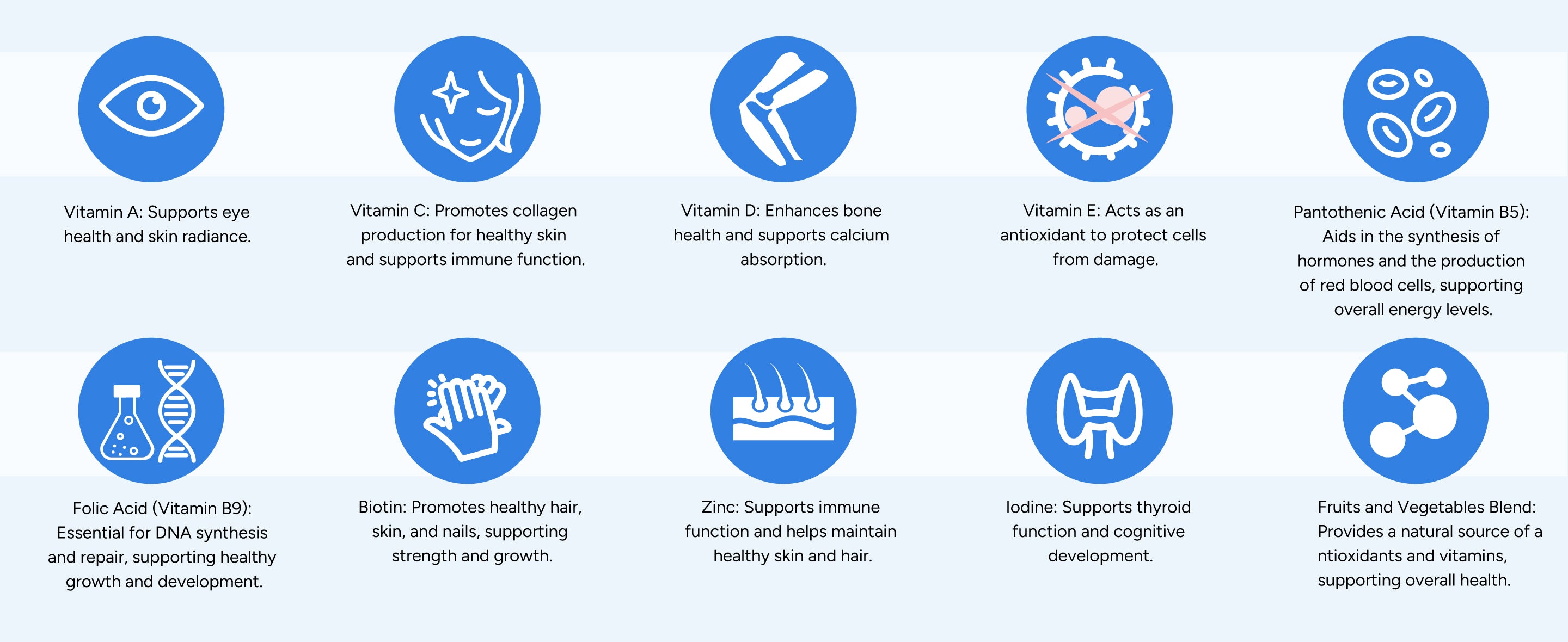 Vitamin A: Supports eye health and skin radiance.

Vitamin C: Promotes collagen production for healthy skin and supports immune function.

Vitamin D: Enhances bone health and supports calcium absorption.

Vitamin E: Acts as an antioxidant to protect cells from damage.

Pantothenic Acid (Vitamin B5): Aids in the synthesis of hormones and the production of red blood cells, supporting overall energy levels.

Folic Acid (Vitamin B9): Essential for DNA synthesis and repair, supporting healthy growth and development.

Biotin: Promotes healthy hair, skin, and nails, supporting strength and growth.

Zinc: Supports immune function and helps maintain healthy skin and hair.

Iodine: Supports thyroid function and cognitive development.

Fruits and Vegetables Blend: Provides a natural source of a ntioxidants and vitamins, supporting overall health.